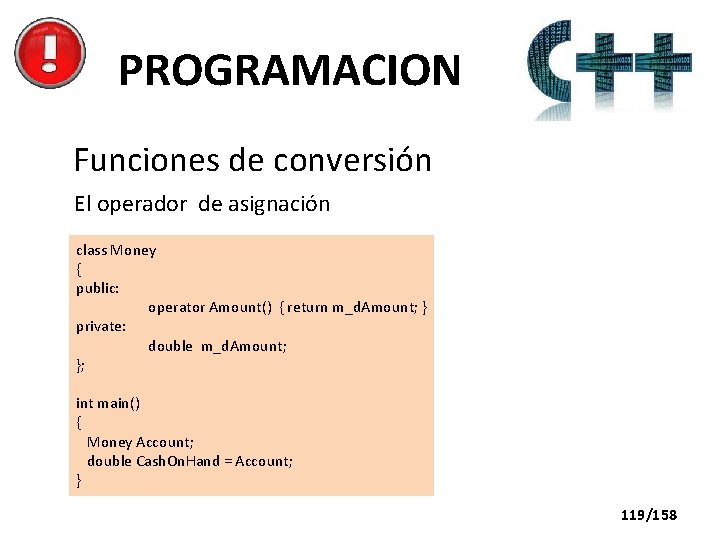 PROGRAMACION

C++

Funciones de conversión

El operador de asignación

class Money
{
public:
operator Amount() { return m_dAmount; }
private:
double m_dAmount;
};

int main()
{
Money Account;
double CashOnHand = Account;
}

119/158